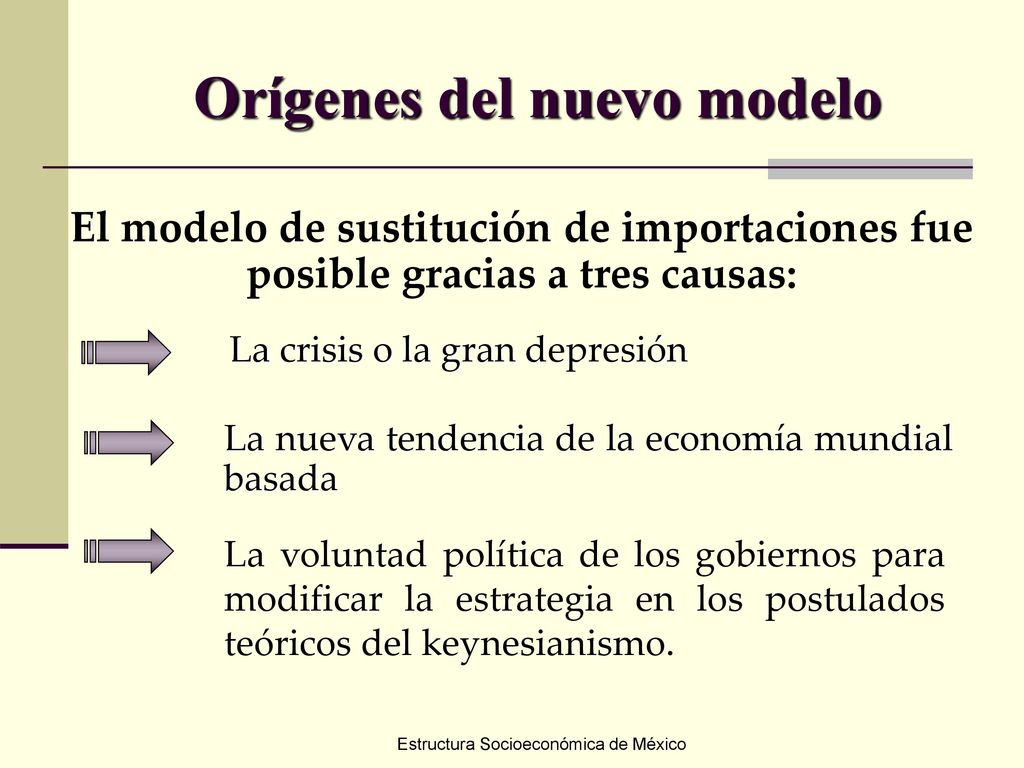 Orígenes del nuevo modelo

El modelo de sustitución de importaciones fue posible gracias a tres causas:

La crisis o la gran depresión

La nueva tendencia de la economía mundial basada

La voluntad política de los gobiernos para modificar la estrategia en los postulados teóricos del keynesianismo.

Estructura Socioeconómica de México